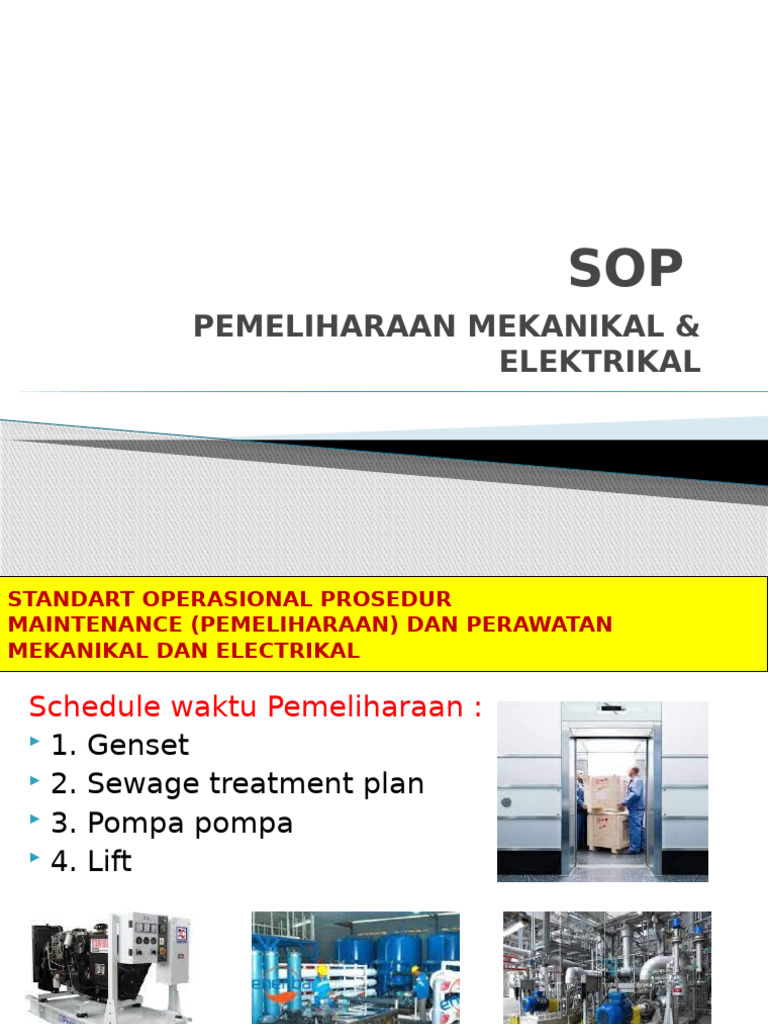 SOP

PEMELIHARAAN MEKANIKAL & ELEKTRIKAL

STANDART OPERASIONAL PROSEDUR MAINTENANCE (PEMELIHARAAN) DAN PERAWATAN MEKANIKAL DAN ELECTRIKAL

Schedule waktu Pemeliharaan :
1. Genset
2. Sewage treatment plan
3. Pompa pompa
4. Lift